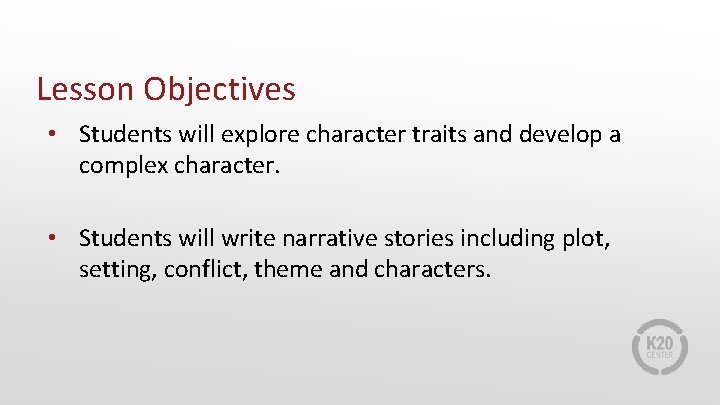 Lesson Objectives

• Students will explore character traits and develop a complex character.

• Students will write narrative stories including plot, setting, conflict, theme and characters.

K20 CENTER